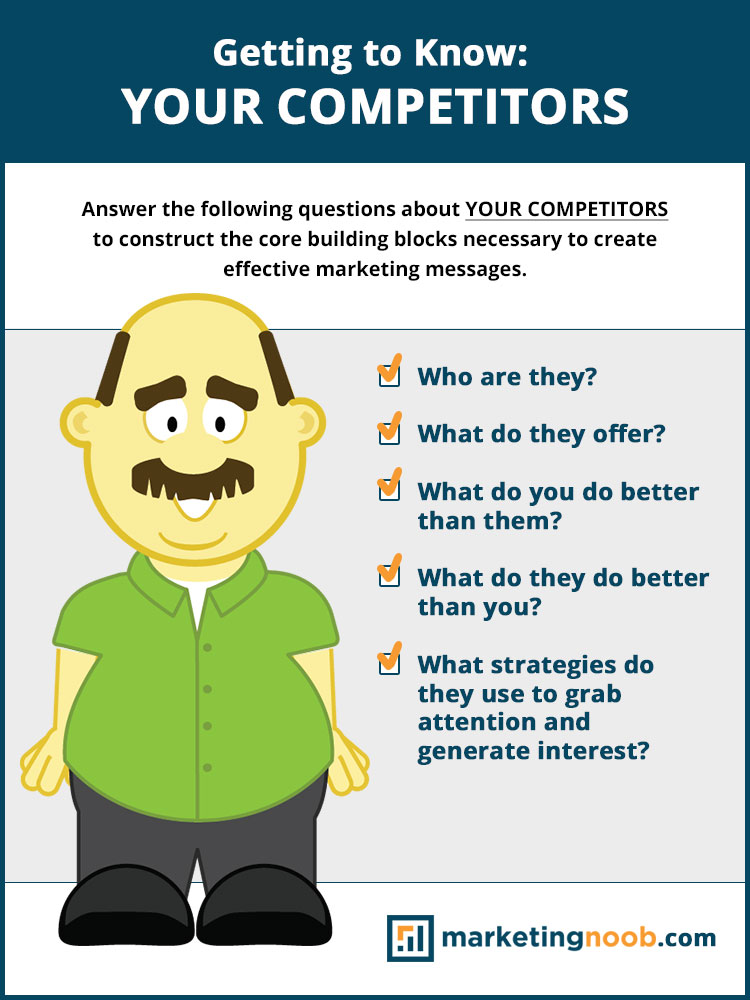 Getting to Know:
YOUR COMPETITORS

Answer the following questions about YOUR COMPETITORS to construct the core building blocks necessary to create effective marketing messages.

Who are they?

What do they offer?

What do you do better than them?

What do they do better than you?

What strategies do they use to grab attention and generate interest?

marketingnoob.com